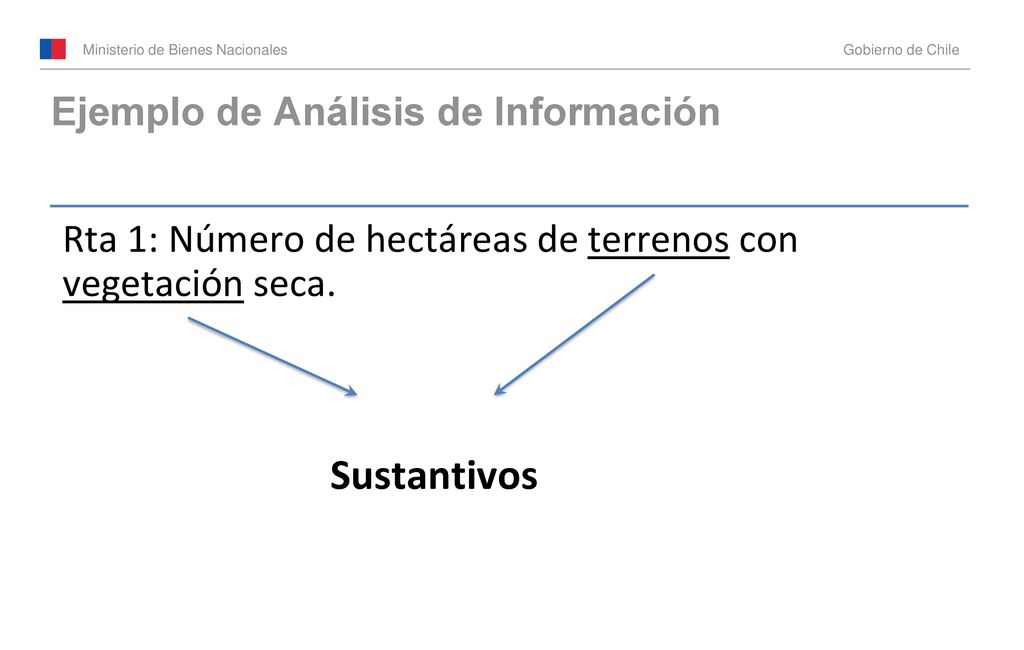 Ministerio de Bienes Nacionales

Gobierno de Chile

Ejemplo de Análisis de Información

Rta 1: Número de hectáreas de terrenos con vegetación seca.

Sustantivos